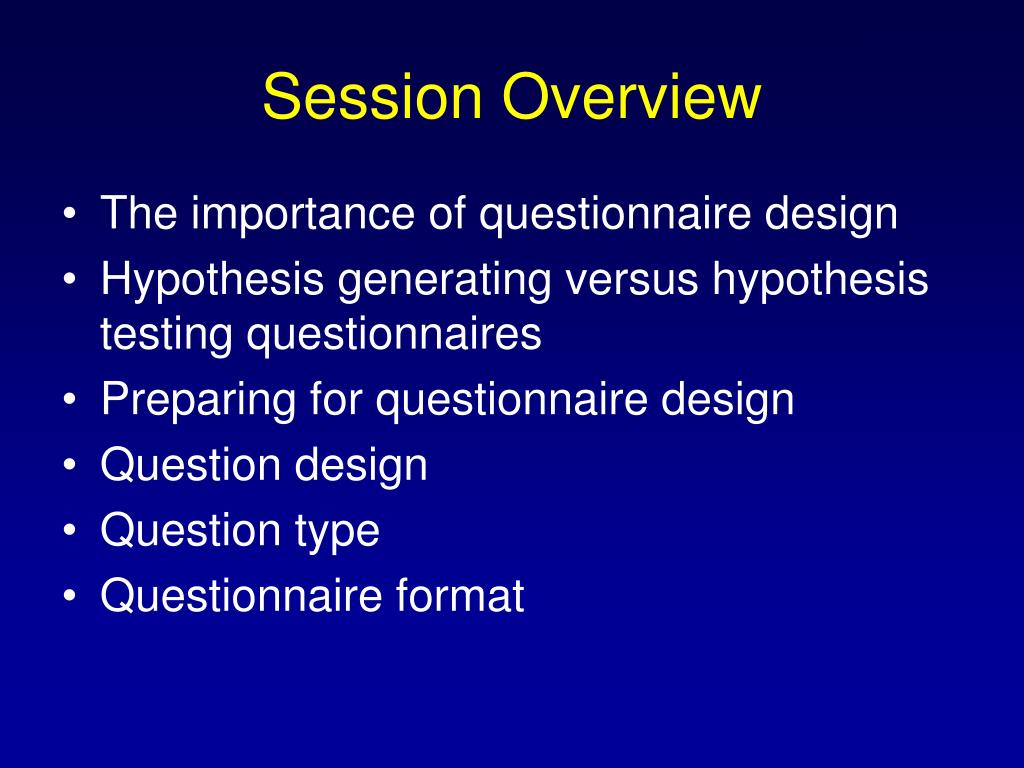 Session Overview

• The importance of questionnaire design
• Hypothesis generating versus hypothesis testing questionnaires
• Preparing for questionnaire design
• Question design
• Question type
• Questionnaire format